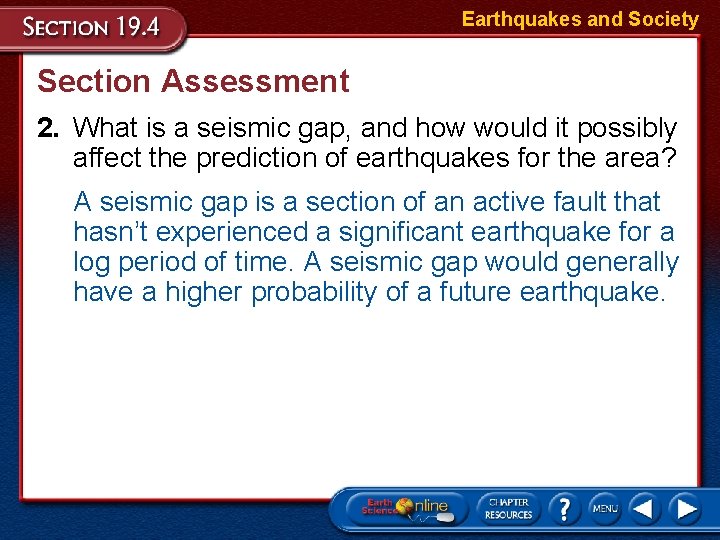 SECTION 19.4

Earthquakes and Society

Section Assessment

2. What is a seismic gap, and how would it possibly affect the prediction of earthquakes for the area?

A seismic gap is a section of an active fault that hasn't experienced a significant earthquake for a log period of time. A seismic gap would generally have a higher probability of a future earthquake.

Earth Science Online

CHAPTER RESOURCES

?

MENU